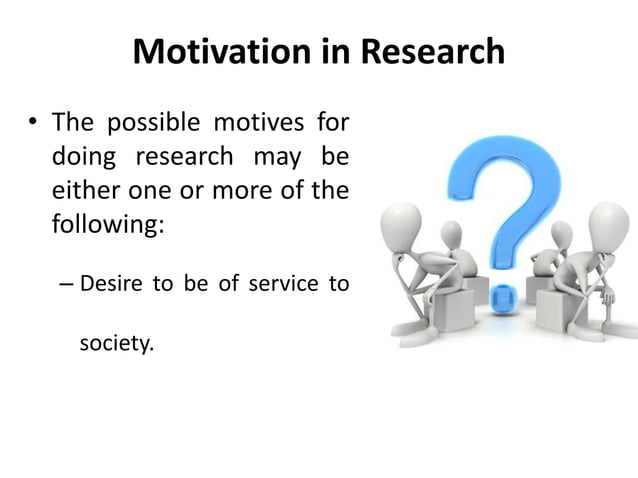 Motivation in Research

• The possible motives for doing research may be either one or more of the following:

– Desire to be of service to society.